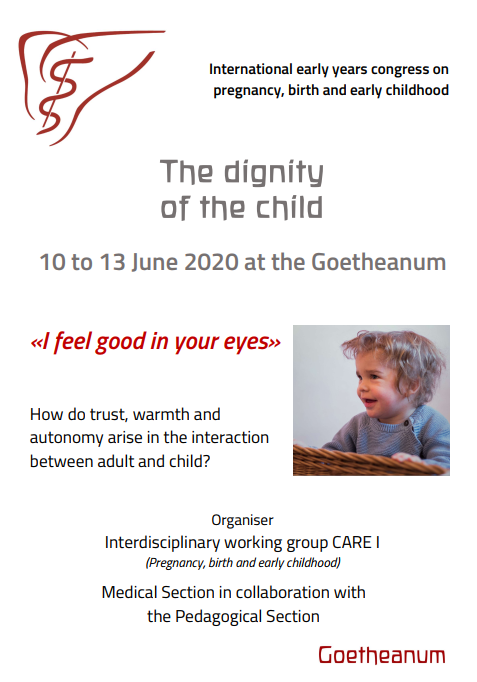 International early years congress on pregnancy, birth and early childhood

The dignity of the child

10 to 13 June 2020 at the Goetheanum

«I feel good in your eyes»

How do trust, warmth and autonomy arise in the interaction between adult and child?

Organiser
Interdisciplinary working group CARE I
(Pregnancy, birth and early childhood)
Medical Section in collaboration with the Pedagogical Section

Goetheanum